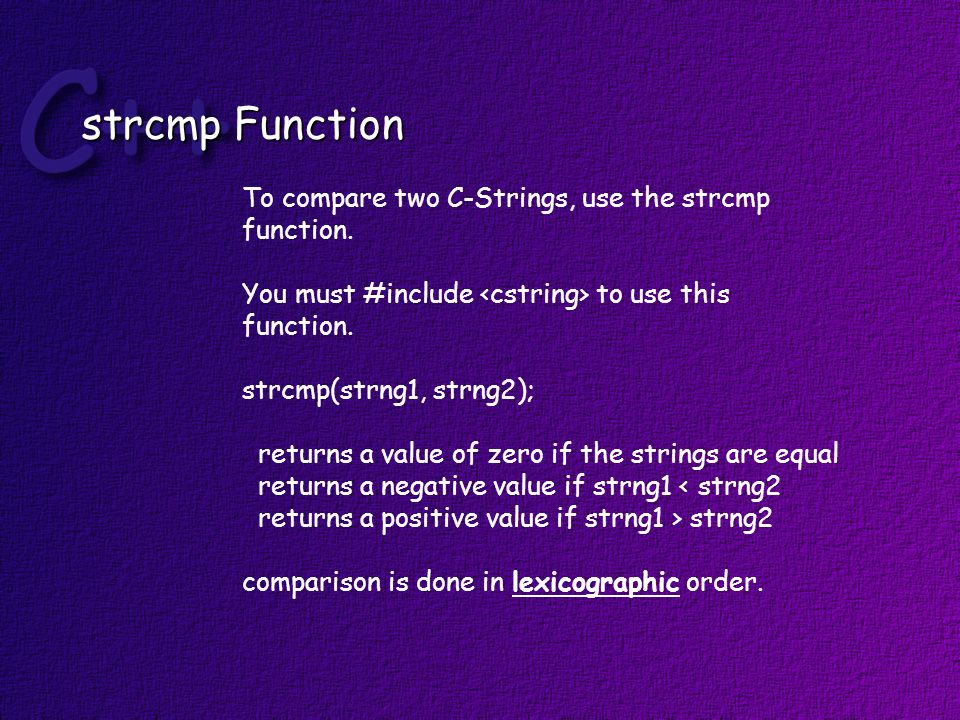 C++

strcmp Function

To compare two C-Strings, use the strcmp function.

You must #include <cstring> to use this function.

strcmp(strng1, strng2);

returns a value of zero if the strings are equal
returns a negative value if strng1 < strng2
returns a positive value if strng1 > strng2

comparison is done in lexicographic order.